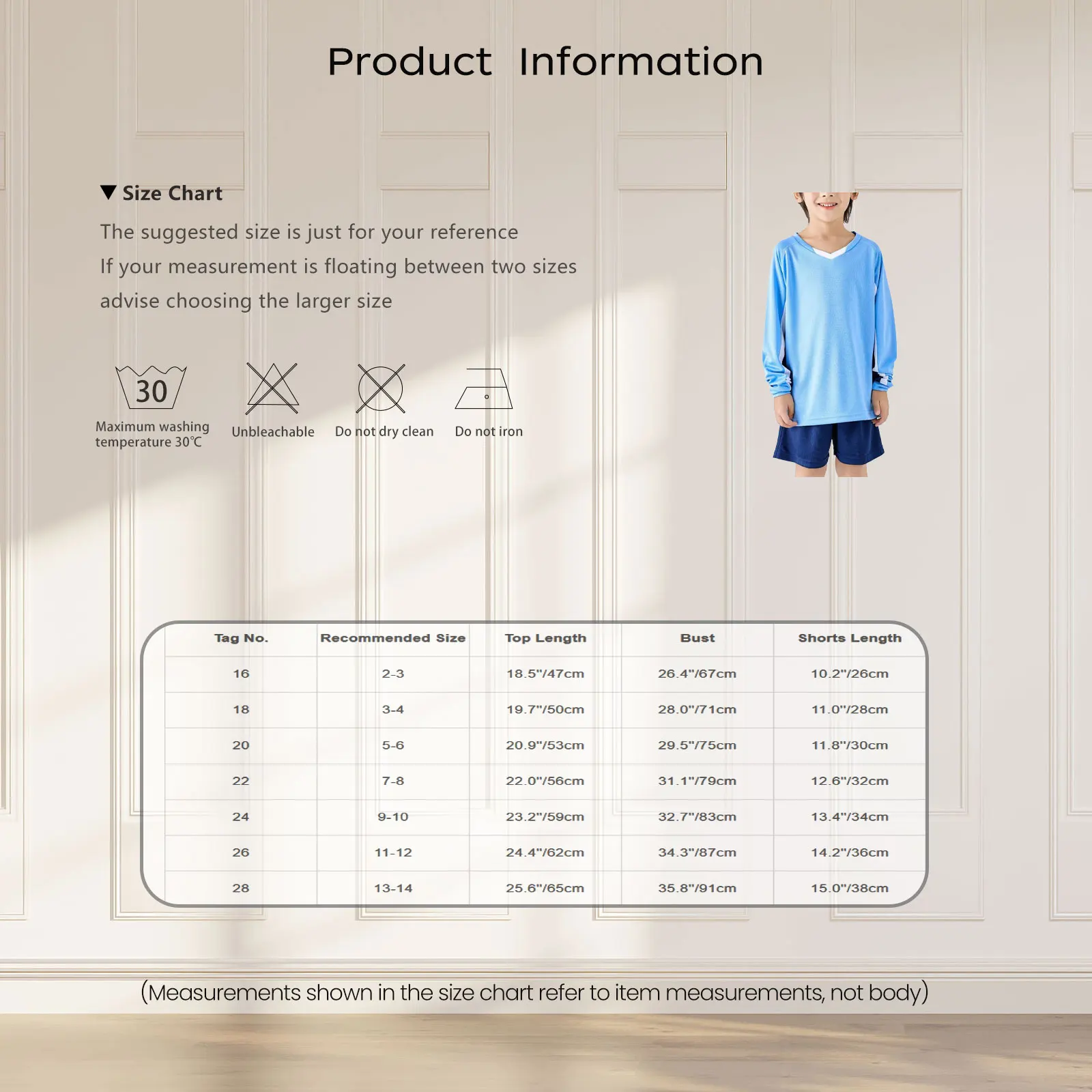 Product Information

▼ Size Chart

The suggested size is just for your reference

If your measurement is floating between two sizes

advise choosing the larger size

30

Maximum washing temperature 30℃

Unbleachable

Do not dry clean

Do not iron

| Tag No. | Recommended Size | Top Length | Bust | Shorts Length |
|---|---|---|---|---|
| 16 | 2-3 | 18.5"/47cm | 26.4"/67cm | 10.2"/26cm |
| 18 | 3-4 | 19.7"/50cm | 28.0"/71cm | 11.0"/28cm |
| 20 | 5-6 | 20.9"/53cm | 29.5"/75cm | 11.8"/30cm |
| 22 | 7-8 | 22.0"/56cm | 31.1"/79cm | 12.6"/32cm |
| 24 | 9-10 | 23.2"/59cm | 32.7"/83cm | 13.4"/34cm |
| 26 | 11-12 | 24.4"/62cm | 34.3"/87cm | 14.2"/36cm |
| 28 | 13-14 | 25.6"/65cm | 35.8"/91cm | 15.0"/38cm |

(Measurements shown in the size chart refer to item measurements, not body)